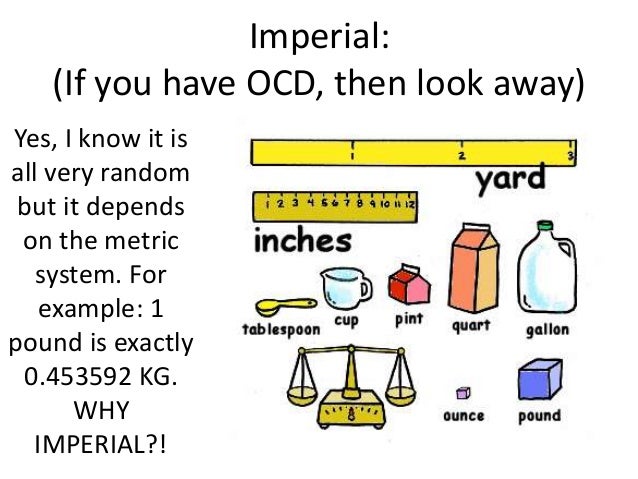 Imperial:
(If you have OCD, then look away)

Yes, I know it is all very random but it depends on the metric system. For example: 1 pound is exactly 0.453592 KG. WHY IMPERIAL?!

1 2 3

yard

1 2 3 4 5 6 7 8 9 10 11 12

inches

tablespoon

cup

pint

quart

gallon

ounce

pound